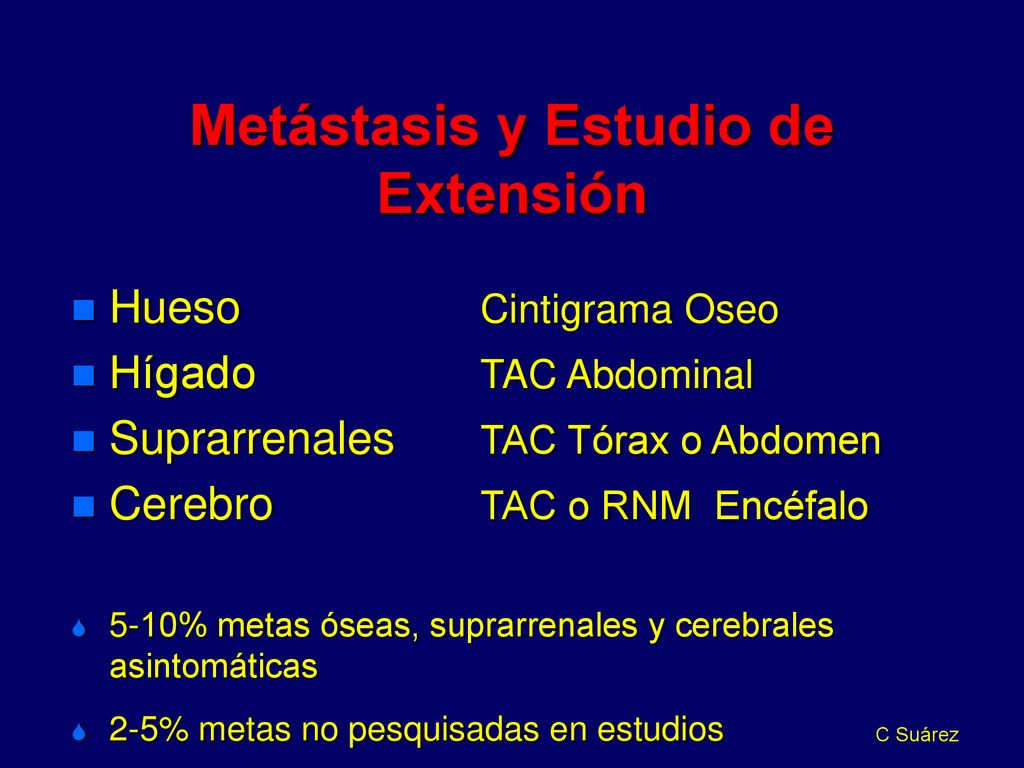 Metástasis y Estudio de Extensión

- Hueso Cintigrama Oseo
- Hígado TAC Abdominal
- Suprarrenales TAC Tórax o Abdomen
- Cerebro TAC o RNM Encéfalo

- 5-10% metas óseas, suprarrenales y cerebrales asintomáticas
- 2-5% metas no pesquisadas en estudios

C Suárez